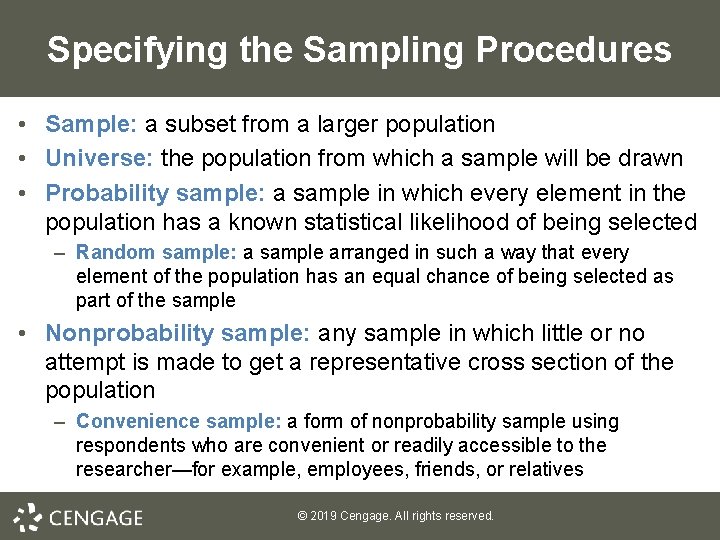 Specifying the Sampling Procedures

• Sample: a subset from a larger population
• Universe: the population from which a sample will be drawn
• Probability sample: a sample in which every element in the population has a known statistical likelihood of being selected
– Random sample: a sample arranged in such a way that every element of the population has an equal chance of being selected as part of the sample
• Nonprobability sample: any sample in which little or no attempt is made to get a representative cross section of the population
– Convenience sample: a form of nonprobability sample using respondents who are convenient or readily accessible to the researcher—for example, employees, friends, or relatives

CENGAGE

© 2019 Cengage. All rights reserved.